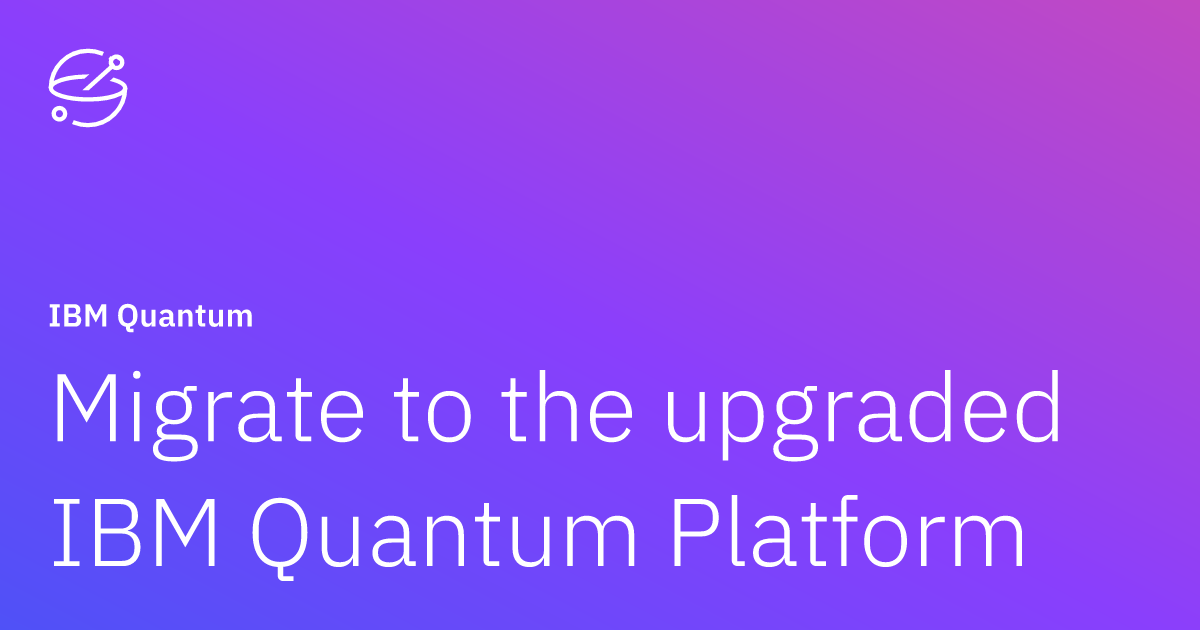 IBM Quantum

Migrate to the upgraded IBM Quantum Platform